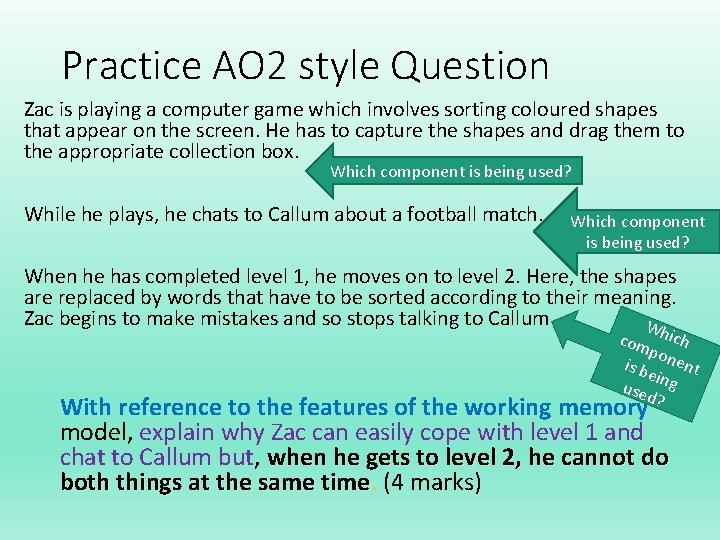 Practice AO2 style Question

Zac is playing a computer game which involves sorting coloured shapes that appear on the screen. He has to capture the shapes and drag them to the appropriate collection box.

Which component is being used?

While he plays, he chats to Callum about a football match.

Which component is being used?

When he has completed level 1, he moves on to level 2. Here, the shapes are replaced by words that have to be sorted according to their meaning. Zac begins to make mistakes and so stops talking to Callum

Which component is being used?

With reference to the features of the working memory model, explain why Zac can easily cope with level 1 and chat to Callum but, when he gets to level 2, he cannot do both things at the same time. (4 marks)